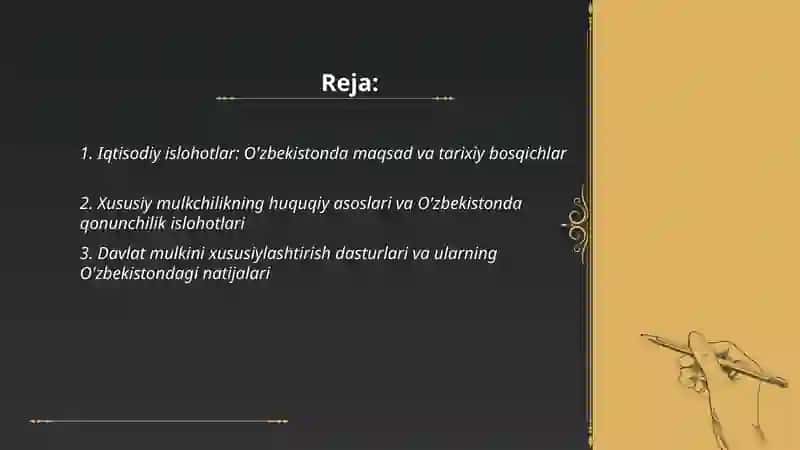 Reja:

1. Iqtisodiy islohotlar: O'zbekistonda maqsad va tarixiy bosqichlar

2. Xususiy mulkchilikning huquqiy asoslari va O'zbekistonda qonunchilik islohotlari

3. Davlat mulkini xususiylashtirish dasturlari va ularning O'zbekistondagi natijalari